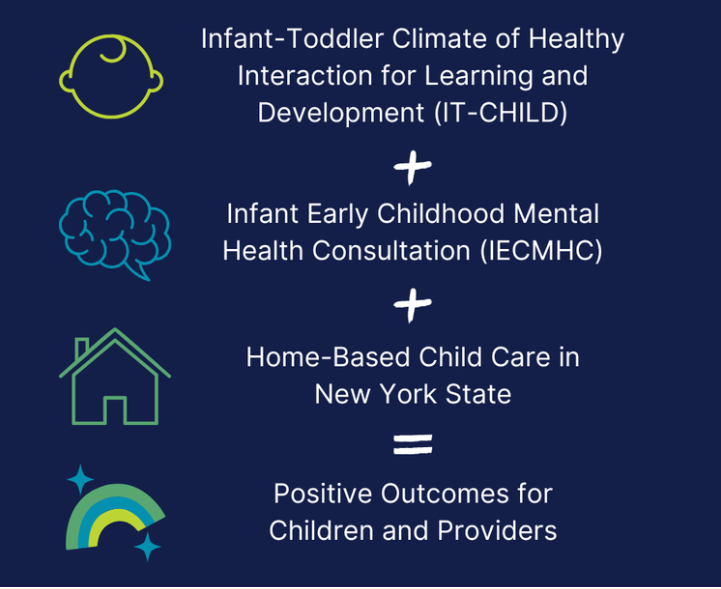 Infant-Toddler Climate of Healthy Interaction for Learning and Development (IT-CHILD)

+

Infant Early Childhood Mental Health Consultation (IECMHC)

+

Home-Based Child Care in New York State

=

Positive Outcomes for Children and Providers